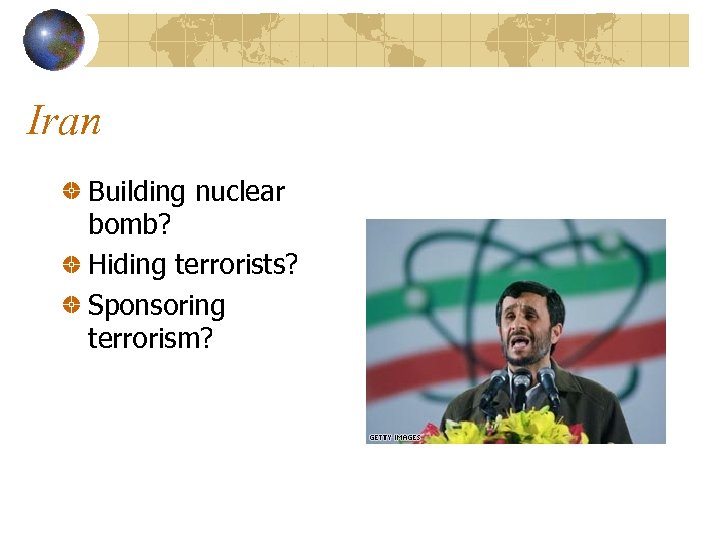 Iran

Building nuclear bomb?
Hiding terrorists?
Sponsoring terrorism?

GETTY IMAGES